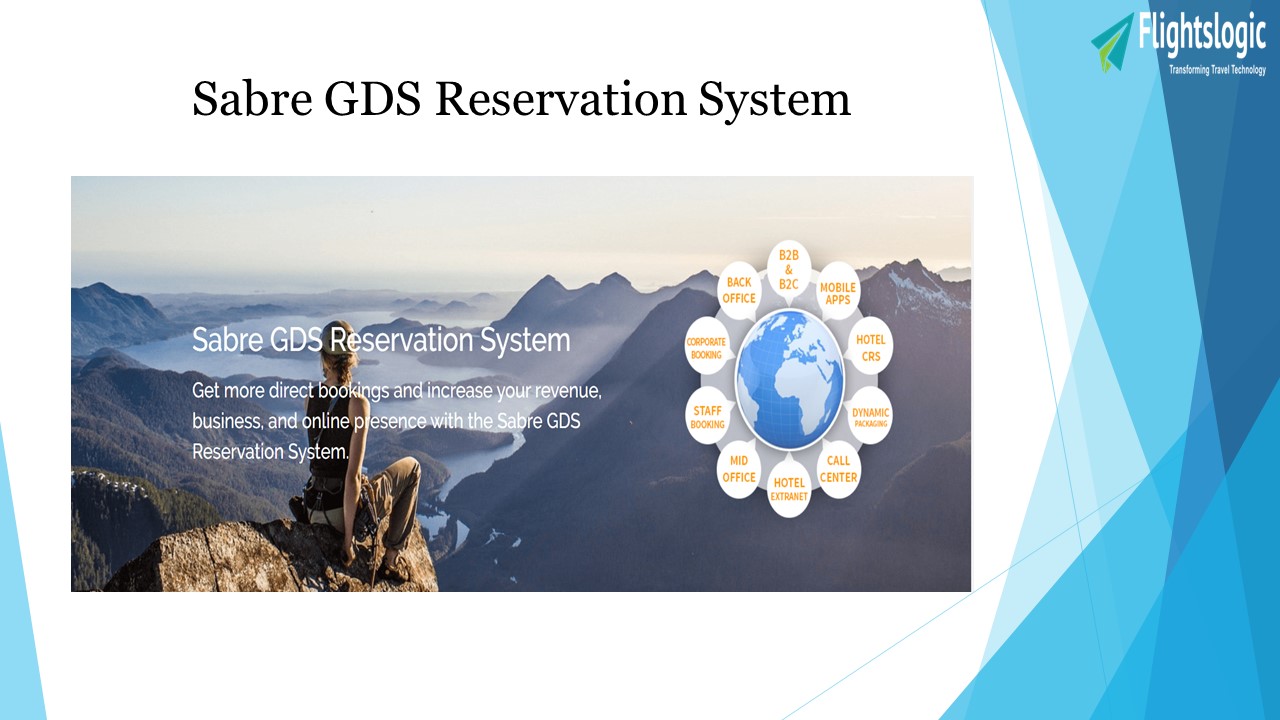 Flightslogic
Transforming Travel Technology

Sabre GDS Reservation System

Sabre GDS Reservation System

Get more direct bookings and increase your revenue, business, and online presence with the Sabre GDS Reservation System.

B2B & B2C
MOBILE APPS
HOTEL CRS
DYNAMIC PACKAGING
CALL CENTER
HOTEL EXTRANET
MID OFFICE
STAFF BOOKING
CORPORATE BOOKING
BACK OFFICE